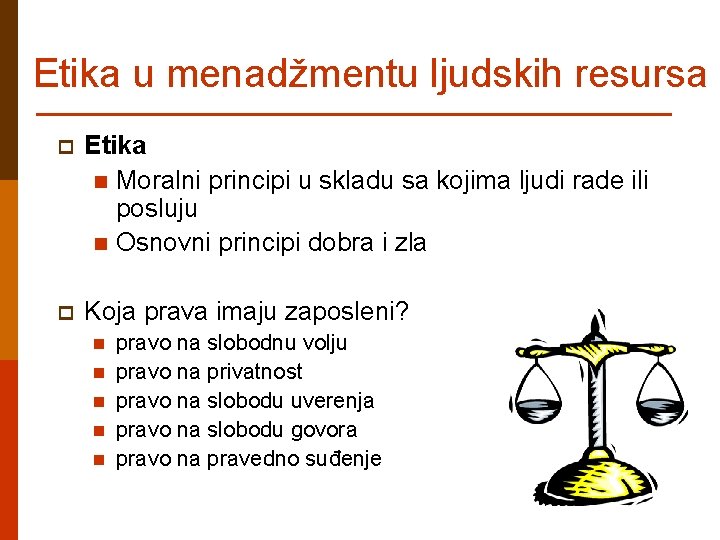 Etika u menadžmentu ljudskih resursa

Etika

Moralni principi u skladu sa kojima ljudi rade ili posluju

Osnovni principi dobra i zla

Koja prava imaju zaposleni?

pravo na slobodnu volju

pravo na privatnost

pravo na slobodu uverenja

pravo na slobodu govora

pravo na pravedno suđenje